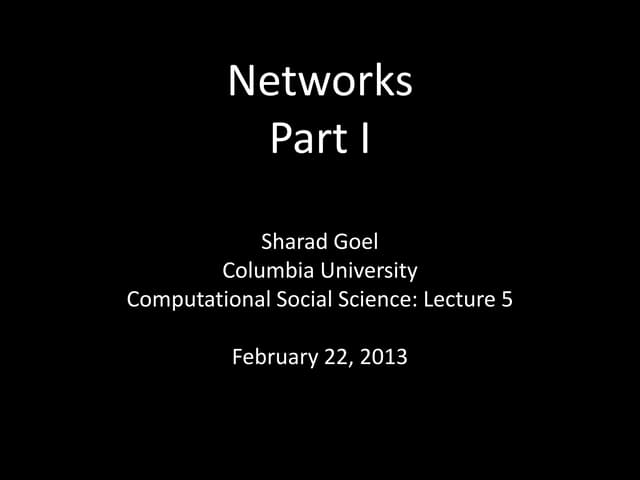 Networks
Part I

Sharad Goel
Columbia University
Computational Social Science: Lecture 5

February 22, 2013